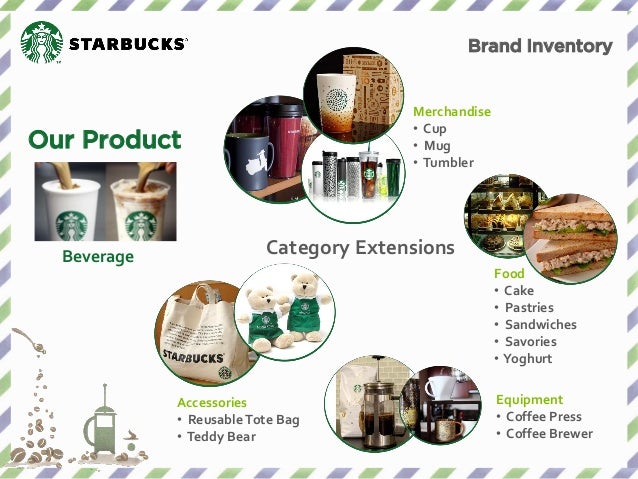 STARBUCKS

Brand Inventory

Our Product

Beverage

Merchandise
• Cup
• Mug
• Tumbler

Category Extensions

Food
• Cake
• Pastries
• Sandwiches
• Savories
• Yoghurt

STARBUCKS

Accessories
• Reusable Tote Bag
• Teddy Bear

Equipment
• Coffee Press
• Coffee Brewer